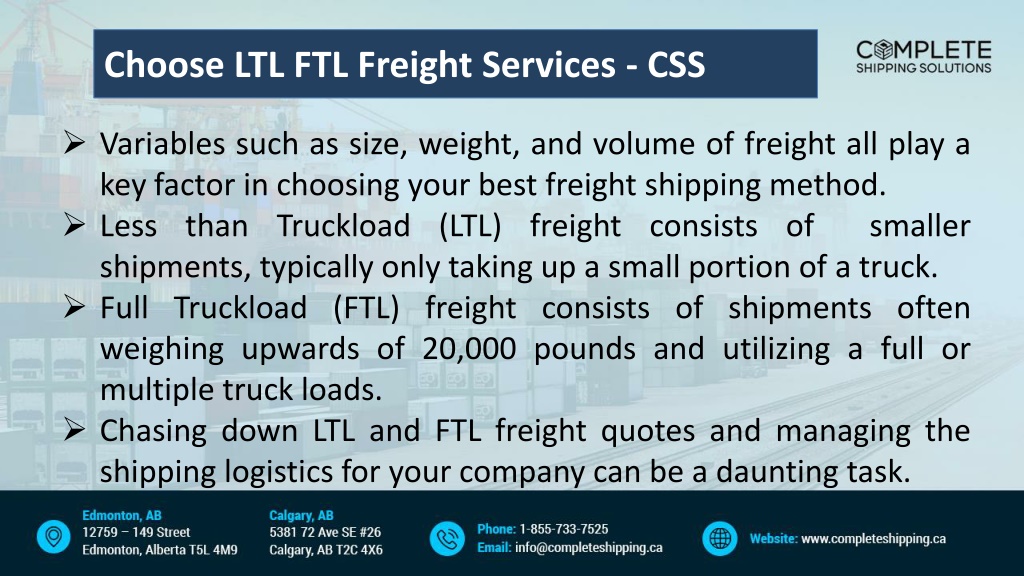 Choose LTL FTL Freight Services - CSS

COMPLETE
SHIPPING SOLUTIONS

➢ Variables such as size, weight, and volume of freight all play a key factor in choosing your best freight shipping method.
➢ Less than Truckload (LTL) freight consists of smaller shipments, typically only taking up a small portion of a truck.
➢ Full Truckload (FTL) freight consists of shipments often weighing upwards of 20,000 pounds and utilizing a full or multiple truck loads.
➢ Chasing down LTL and FTL freight quotes and managing the shipping logistics for your company can be a daunting task.

Edmonton, AB
12759 – 149 Street
Edmonton, Alberta T5L 4M9

Calgary, AB
5381 72 Ave SE #26
Calgary, AB T2C 4X6

Phone: 1-855-733-7525
Email: info@completeshipping.ca

Website: www.completeshipping.ca